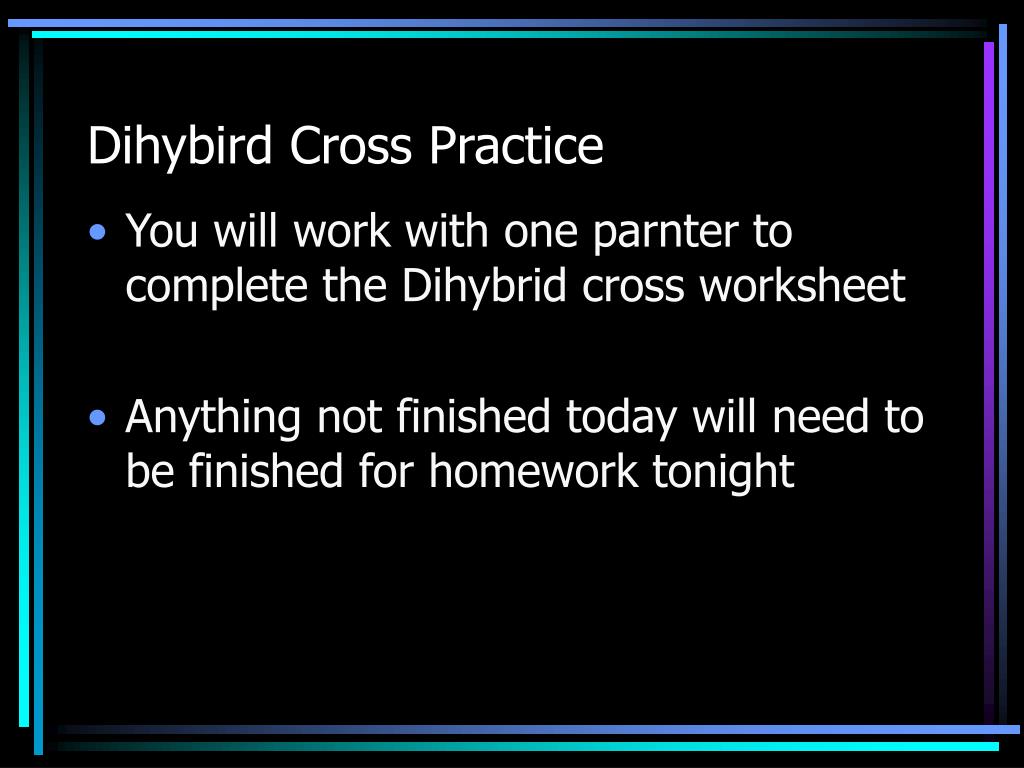 Dihybird Cross Practice

• You will work with one parnter to complete the Dihybrid cross worksheet

• Anything not finished today will need to be finished for homework tonight